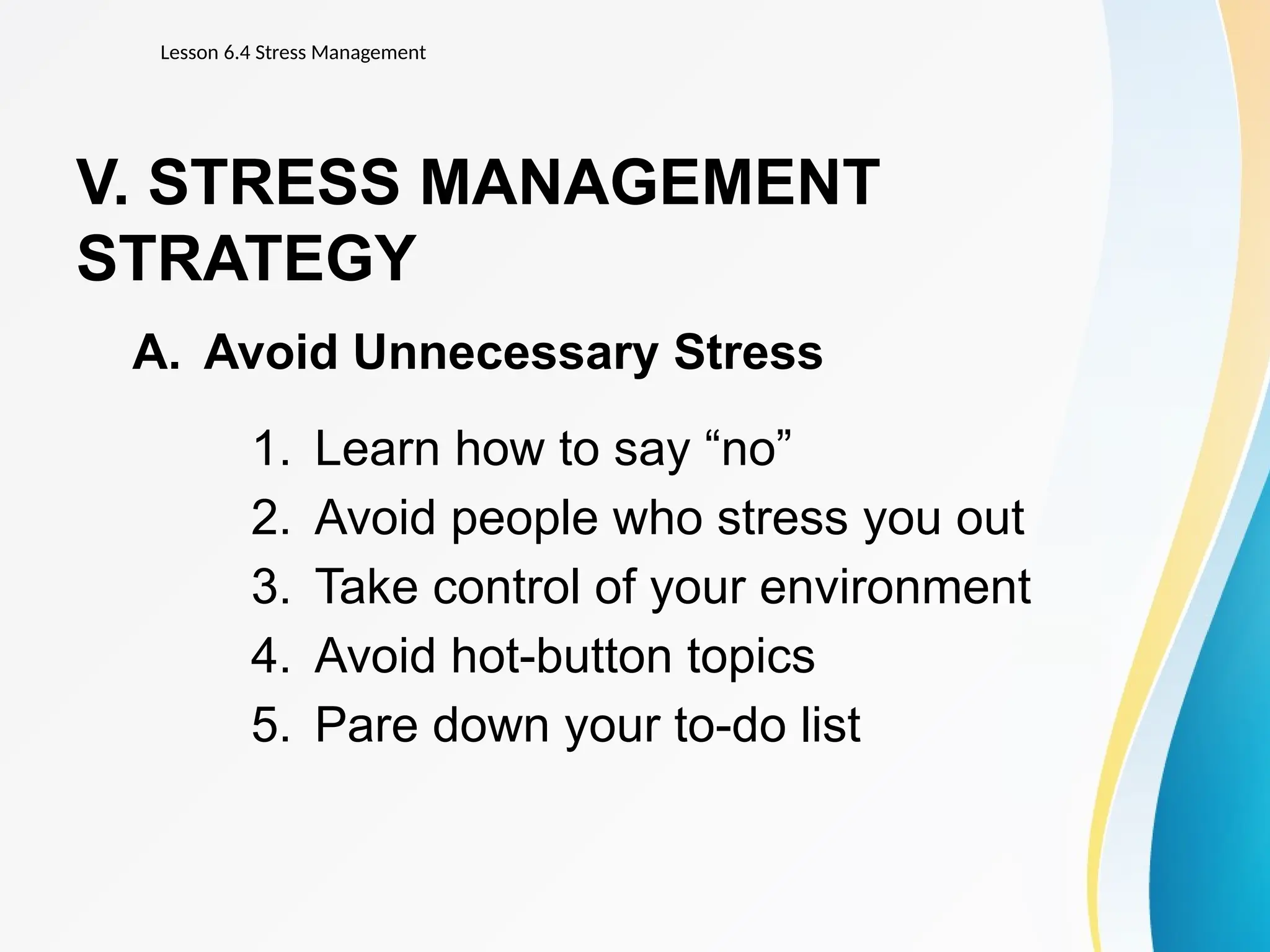 Lesson 6.4 Stress Management

V. STRESS MANAGEMENT STRATEGY

A. Avoid Unnecessary Stress

1. Learn how to say “no”
2. Avoid people who stress you out
3. Take control of your environment
4. Avoid hot-button topics
5. Pare down your to-do list